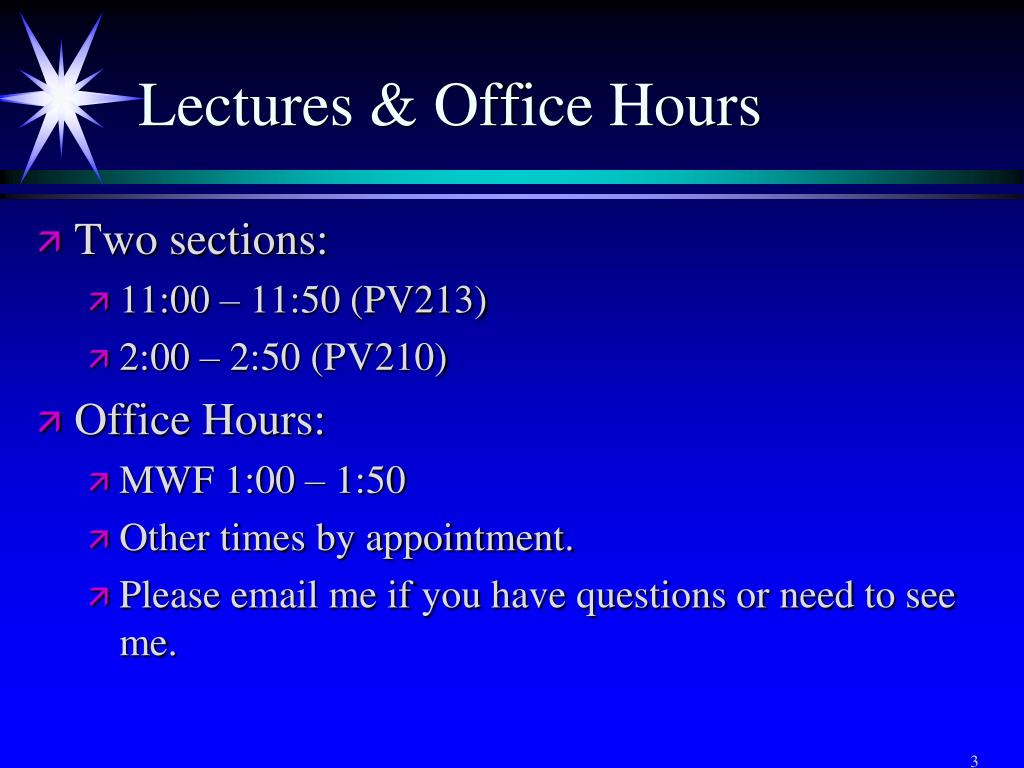 Lectures & Office Hours

Two sections:
11:00 – 11:50 (PV213)
2:00 – 2:50 (PV210)

Office Hours:
MWF 1:00 – 1:50
Other times by appointment.
Please email me if you have questions or need to see me.

3